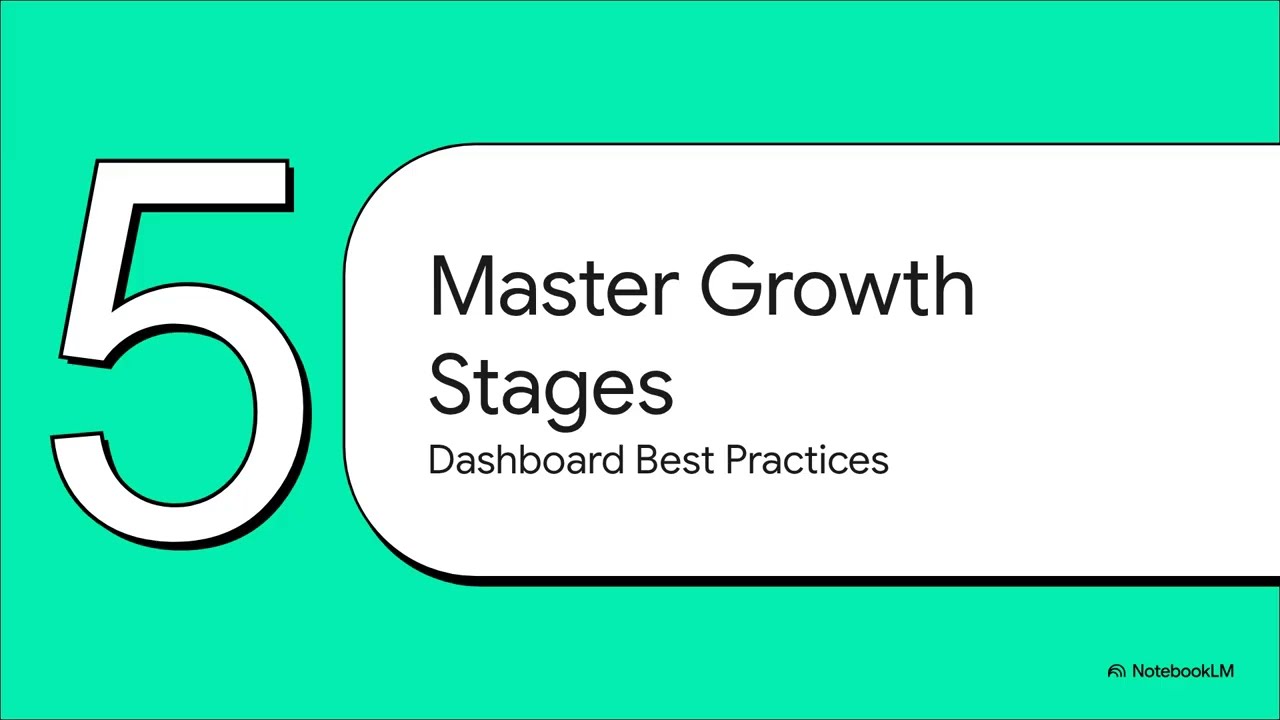 5

Master Growth Stages

Dashboard Best Practices

NotebookLM